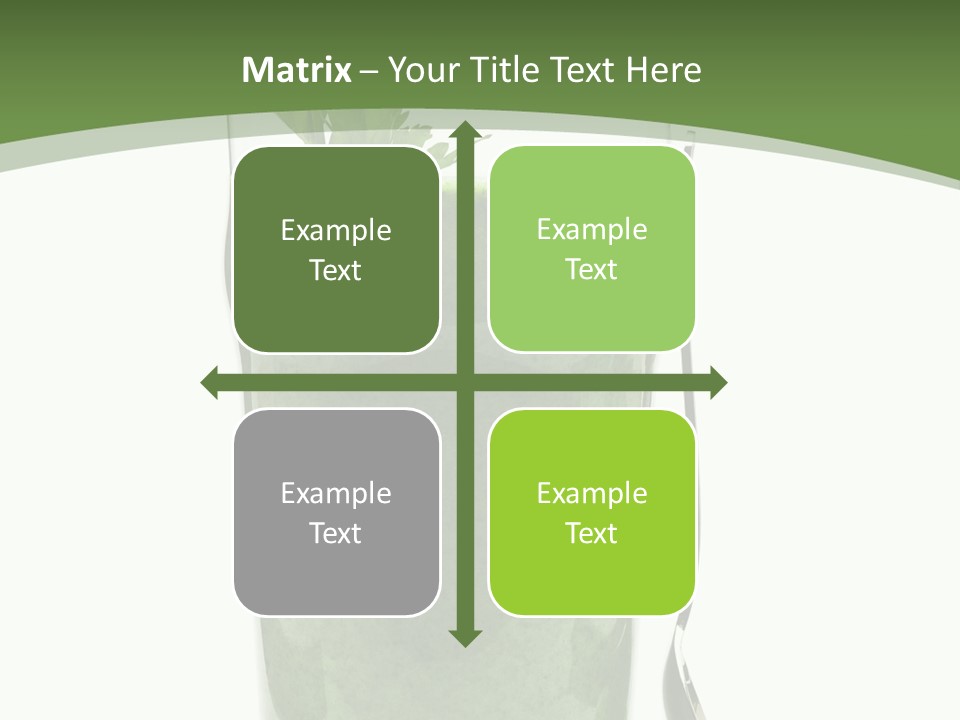 Matrix – Your Title Text Here

Example Text

Example Text

Example Text

Example Text